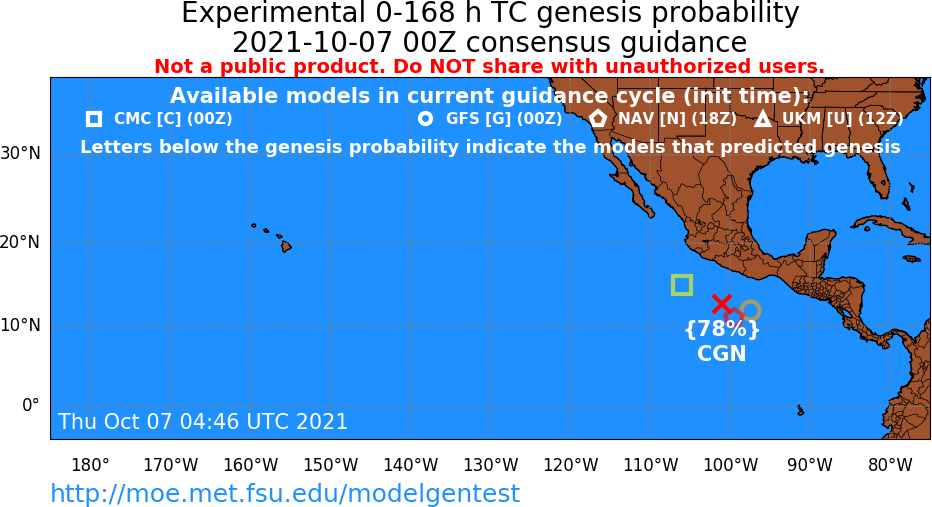 Experimental 0-168 h TC genesis probability
2021-10-07 00Z consensus guidance
Not a public product. Do NOT share with unauthorized users.

Available models in current guidance cycle (init time):
CMC [C] (00Z) GFS [G] (00Z) NAV [N] (18Z) UKM [U] (12Z)
Letters below the genesis probability indicate the models that predicted genesis

30°N
20°N
10°N
0°

{78%}
CGN

Thu Oct 07 04:46 UTC 2021

180° 170°W 160°W 150°W 140°W 130°W 120°W 110°W 100°W 90°W 80°W

http://moe.met.fsu.edu/modelgentest